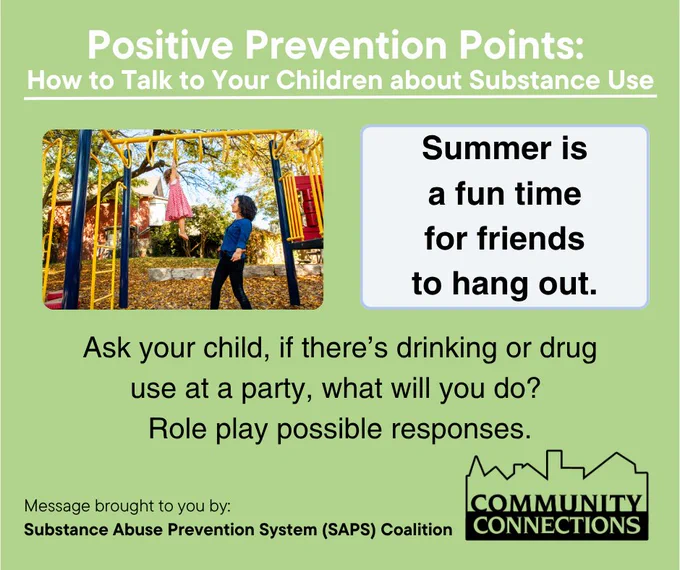 Positive Prevention Points:
How to Talk to Your Children about Substance Use

Summer is a fun time for friends to hang out.

Ask your child, if there's drinking or drug use at a party, what will you do? Role play possible responses.

Message brought to you by:
Substance Abuse Prevention System (SAPS) Coalition

COMMUNITY CONNECTIONS